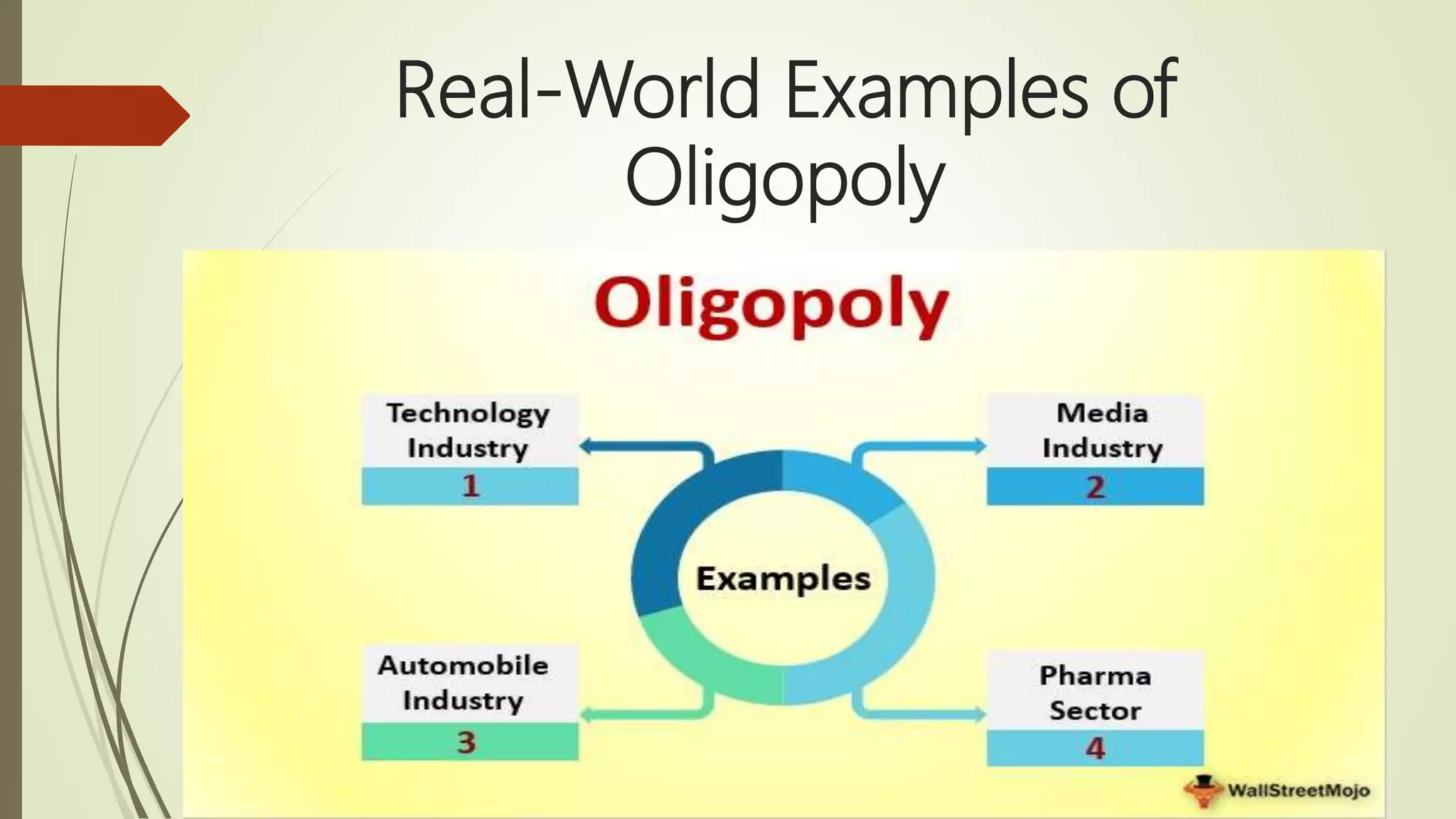 Real-World Examples of Oligopoly

Oligopoly

Technology Industry
1

Media Industry
2

Examples

Automobile Industry
3

Pharma Sector
4

WallStreetMojo